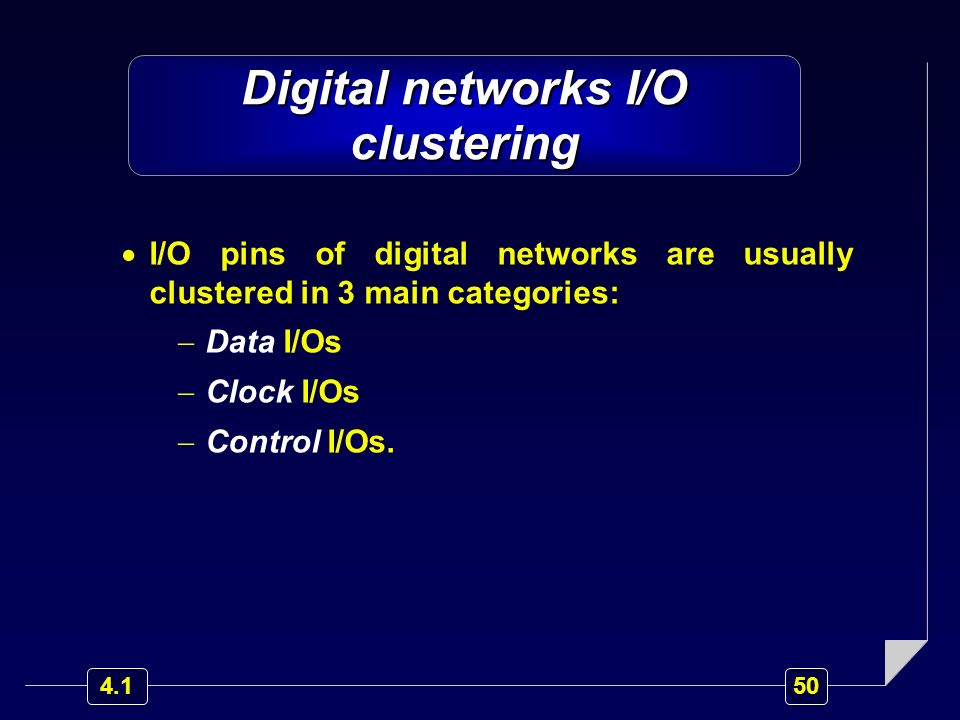 Digital networks I/O clustering

• I/O pins of digital networks are usually clustered in 3 main categories:

– Data I/Os

– Clock I/Os

– Control I/Os.

4.1

50